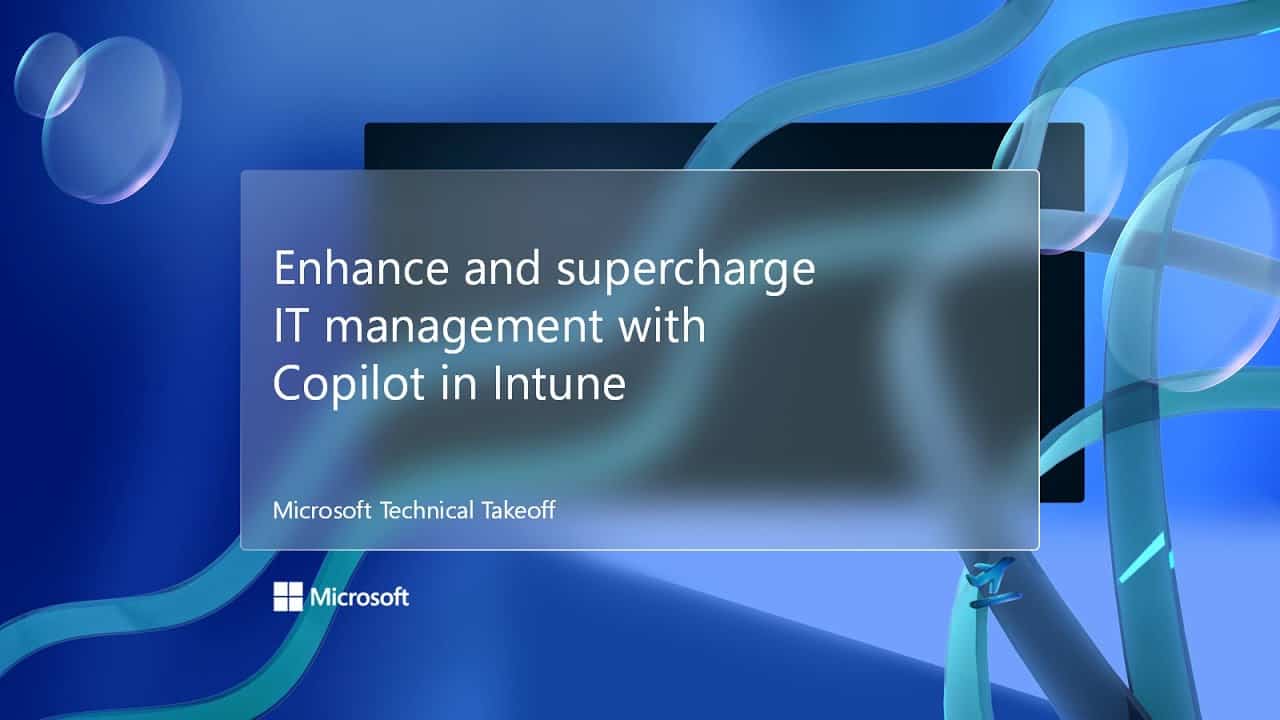 Enhance and supercharge IT management with Copilot in Intune

Microsoft Technical Takeoff

Microsoft